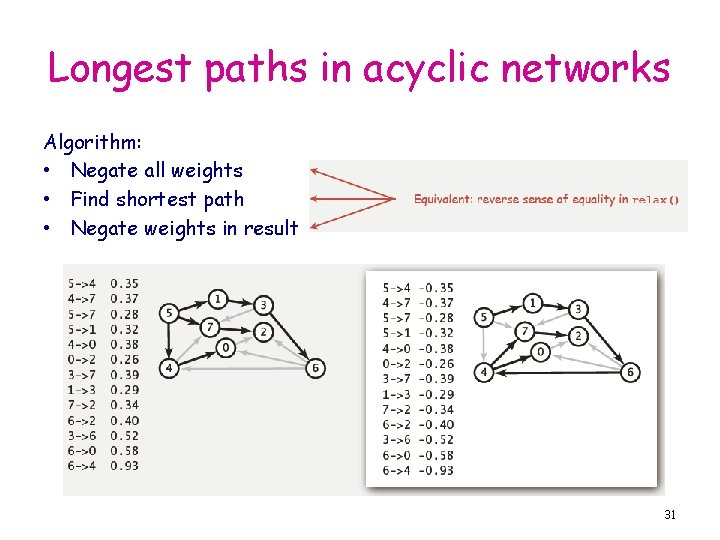 Longest paths in acyclic networks

Algorithm:
• Negate all weights
• Find shortest path
• Negate weights in result

Equivalent: reverse sense of equality in relax()

5->4 0.35
4->7 0.37
5->7 0.28
5->1 0.32
4->0 0.38
0->2 0.26
3->7 0.39
1->3 0.29
7->2 0.34
6->2 0.40
3->6 0.52
6->0 0.58
6->4 0.93

5 1 3 7 2 0 4 6

5->4 -0.35
4->7 -0.37
5->7 -0.28
5->1 -0.32
4->0 -0.38
0->2 -0.26
3->7 -0.39
1->3 -0.29
7->2 -0.34
6->2 -0.40
3->6 -0.52
6->0 -0.58
6->4 -0.93

5 1 3 7 2 0 4 6

31